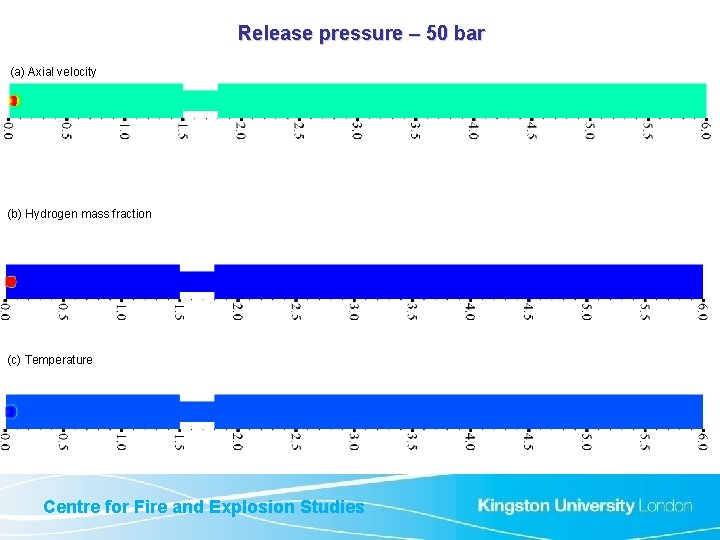 Release pressure – 50 bar

(a) Axial velocity

0.0 0.5 1.0 1.5 2.0 2.5 3.0 3.5 4.0 4.5 5.0 5.5 6.0

(b) Hydrogen mass fraction

0.0 0.5 1.0 1.5 2.0 2.5 3.0 3.5 4.0 4.5 5.0 5.5 6.0

(c) Temperature

0.0 0.5 1.0 1.5 2.0 2.5 3.0 3.5 4.0 4.5 5.0 5.5 6.0

Centre for Fire and Explosion Studies

Kingston University London